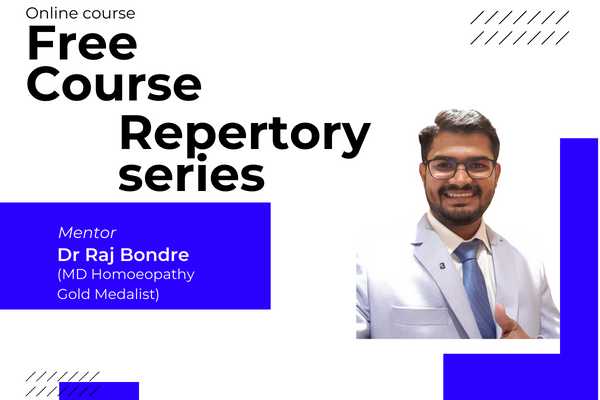 Online course

Free Course

Repertory series

Mentor
Dr Raj Bondre
(MD Homoeopathy Gold Medalist)